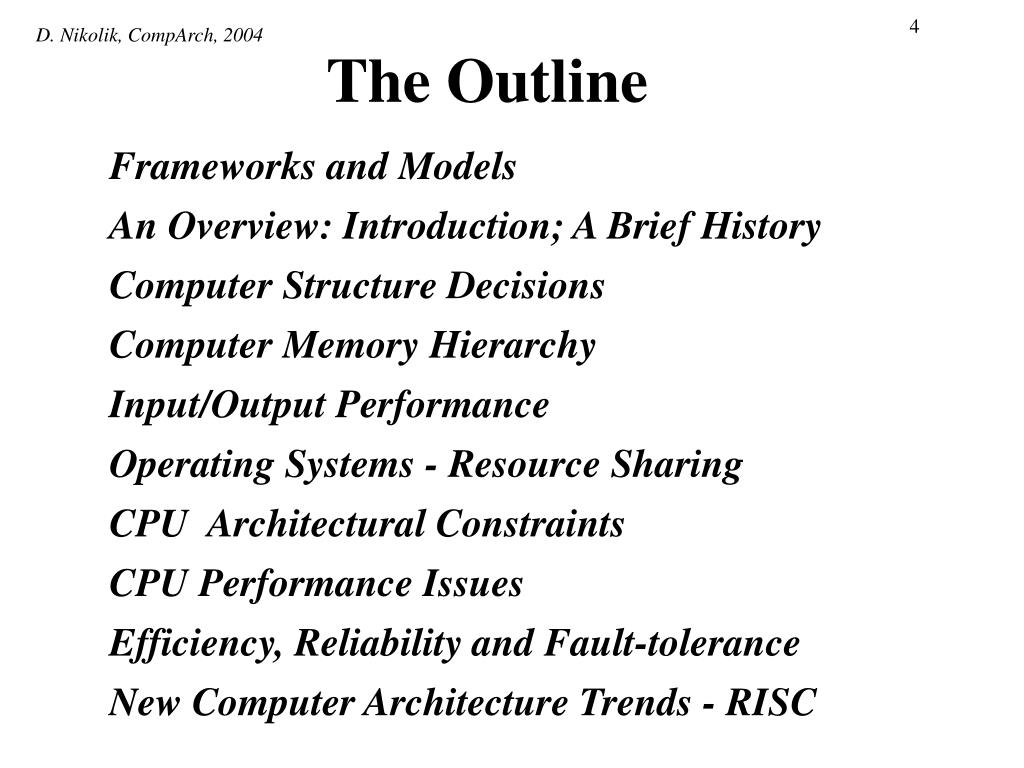 D. Nikolik, CompArch, 2004

4

The Outline

Frameworks and Models

An Overview: Introduction; A Brief History

Computer Structure Decisions

Computer Memory Hierarchy

Input/Output Performance

Operating Systems - Resource Sharing

CPU  Architectural Constraints

CPU Performance Issues

Efficiency, Reliability and Fault-tolerance

New Computer Architecture Trends - RISC